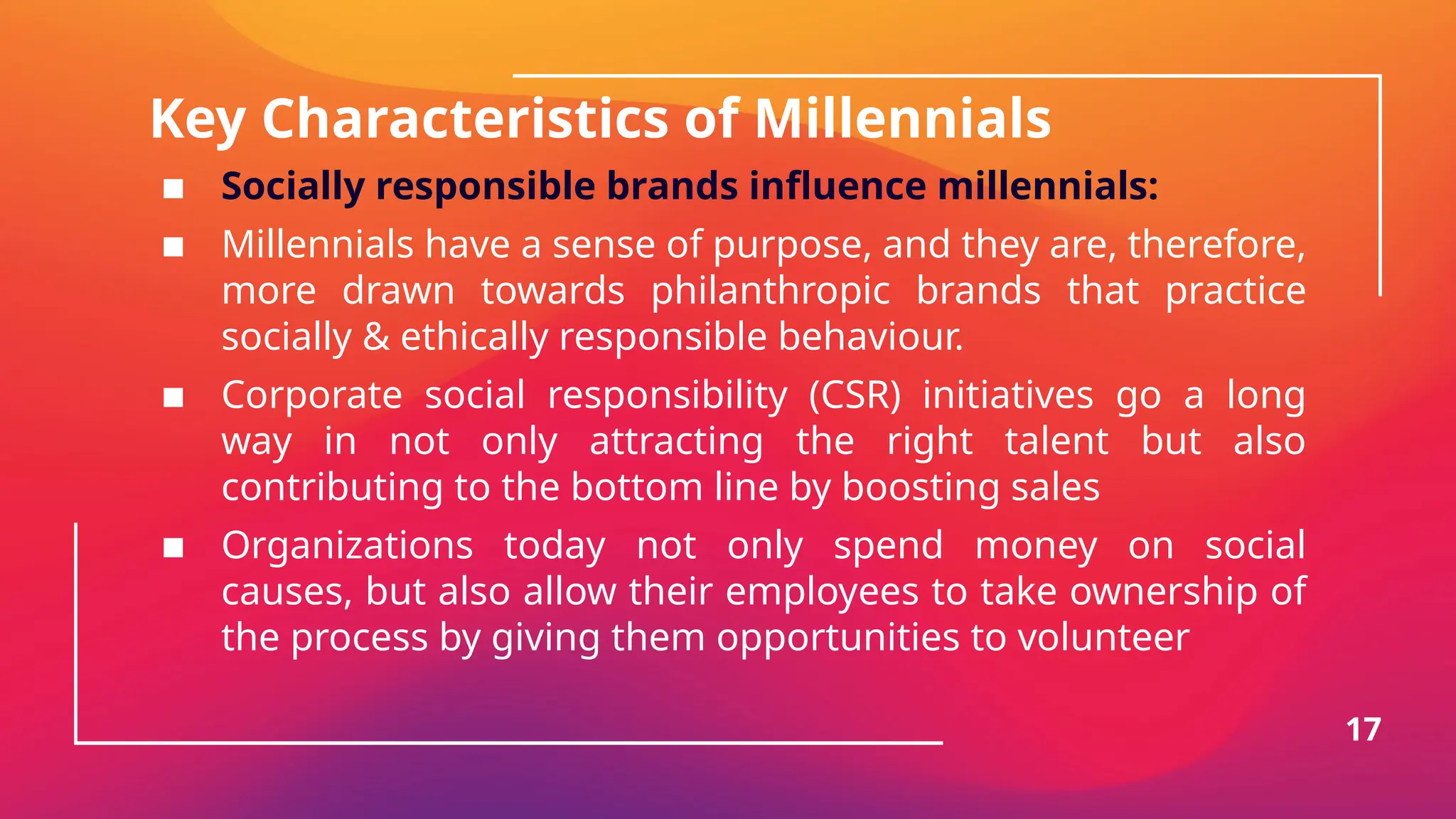 Key Characteristics of Millennials

■ Socially responsible brands influence millennials:

■ Millennials have a sense of purpose, and they are, therefore, more drawn towards philanthropic brands that practice socially & ethically responsible behaviour.

■ Corporate social responsibility (CSR) initiatives go a long way in not only attracting the right talent but also contributing to the bottom line by boosting sales

■ Organizations today not only spend money on social causes, but also allow their employees to take ownership of the process by giving them opportunities to volunteer

17